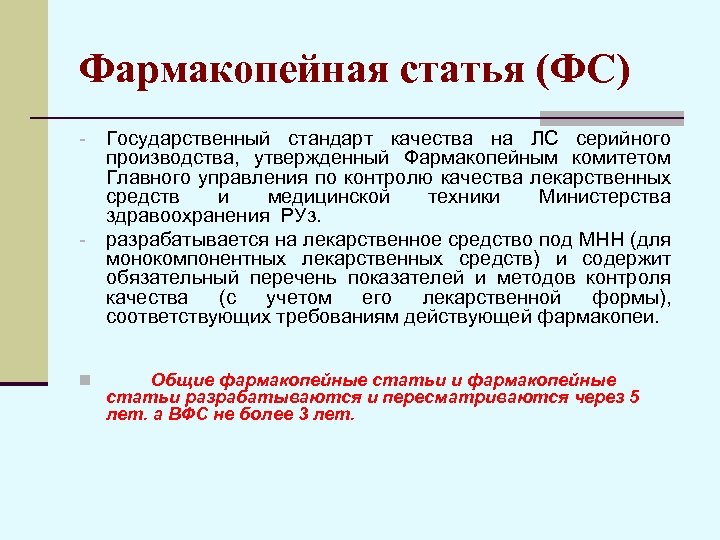 Фармакопейная статья (ФС)

- Государственный стандарт качества на ЛС серийного производства, утвержденный Фармакопейным комитетом Главного управления по контролю качества лекарственных средств и медицинской техники Министерства здравоохранения РУз.

- разрабатывается на лекарственное средство под МНН (для монокомпонентных лекарственных средств) и содержит обязательный перечень показателей и методов контроля качества (с учетом его лекарственной формы), соответствующих требованиям действующей фармакопеи.

Общие фармакопейные статьи и фармакопейные статьи разрабатываются и пересматриваются через 5 лет. а ВФС не более 3 лет.